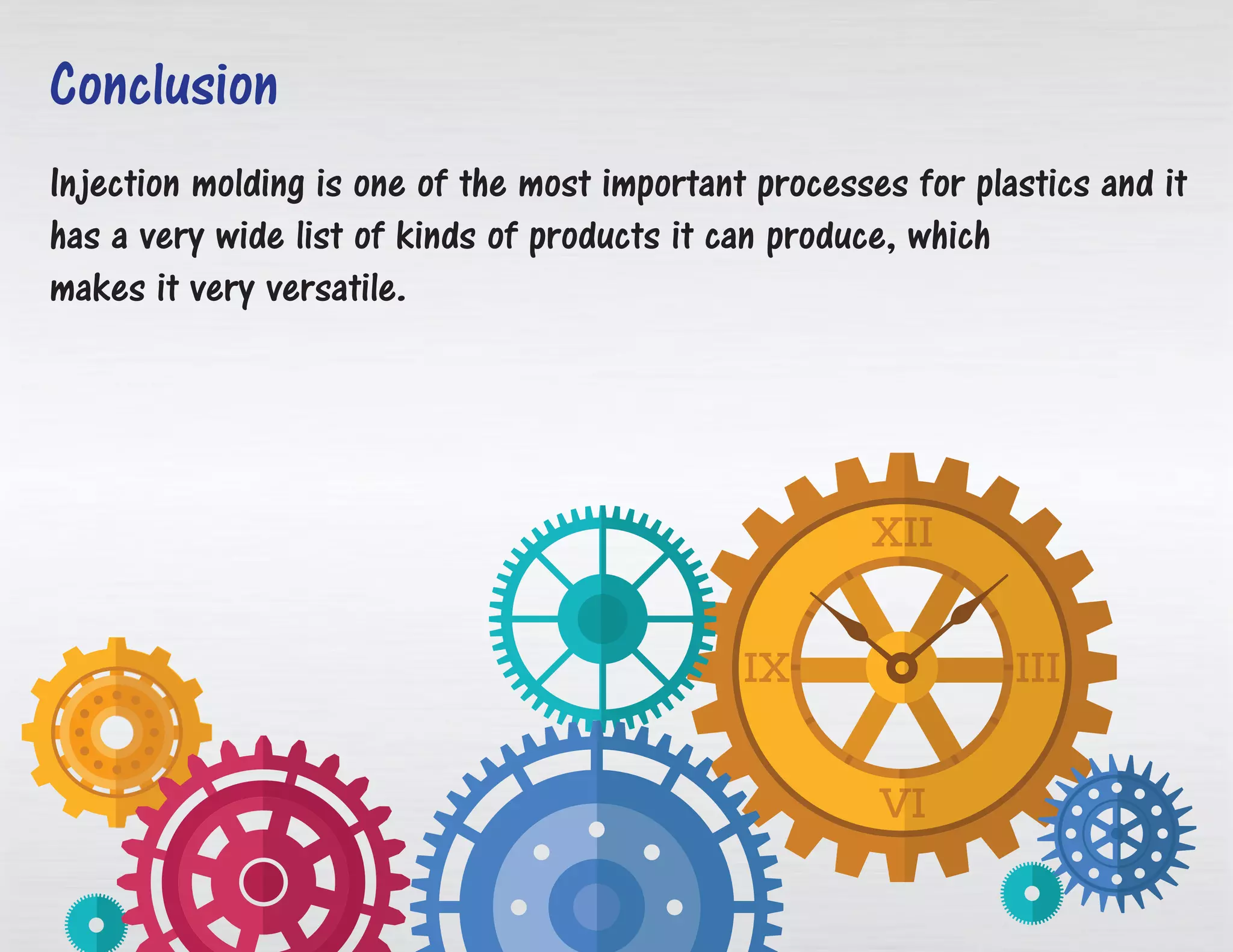 Conclusion

Injection molding is one of the most important processes for plastics and it has a very wide list of kinds of products it can produce, which makes it very versatile.

XII
IX
III
VI